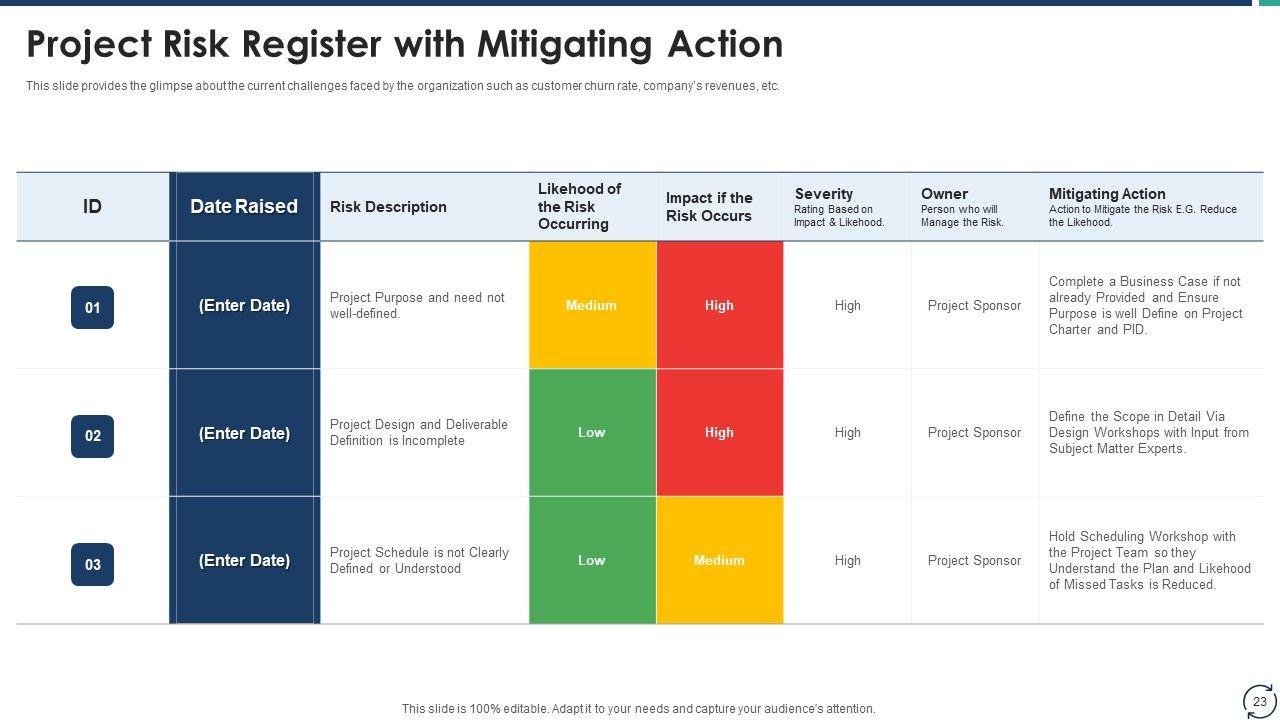 Project Risk Register with Mitigating Action

This slide provides the glimpse about the current challenges faced by the organization such as customer churn rate, company's revenues, etc.

| ID | Date Raised | Risk Description | Likehood of the Risk Occurring | Impact if the Risk Occurs | Severity Rating Based on Impact & Likehood. | Owner Person who will Manage the Risk. | Mitigating Action Action to Mitigate the Risk E.G. Reduce the Likehood. |
|---|---|---|---|---|---|---|---|
| 01 | (Enter Date) | Project Purpose and need not well-defined. | Medium | High | High | Project Sponsor | Complete a Business Case if not already Provided and Ensure Purpose is well Define on Project Charter and PID. |
| 02 | (Enter Date) | Project Design and Deliverable Definition is Incomplete | Low | High | High | Project Sponsor | Define the Scope in Detail Via Design Workshops with Input from Subject Matter Experts. |
| 03 | (Enter Date) | Project Schedule is not Clearly Defined or Understood | Low | Medium | High | Project Sponsor | Hold Scheduling Workshop with the Project Team so they Understand the Plan and Likehood of Missed Tasks is Reduced. |

This slide is 100% editable. Adapt it to your needs and capture your audience's attention.

23